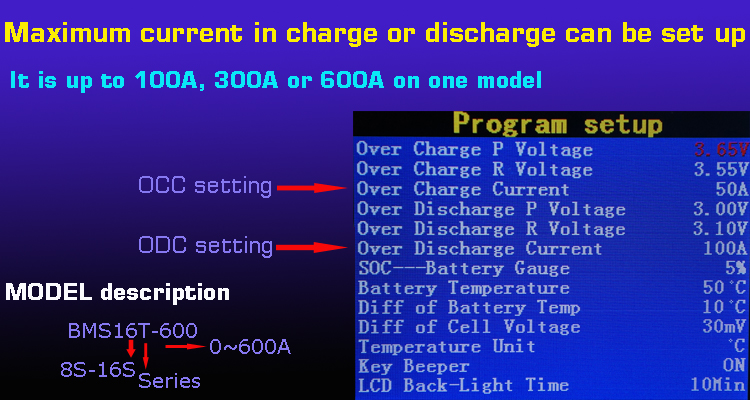 Maximum current in charge or discharge can be set up

It is up to 100A, 300A or 600A on one model

OCC setting

ODC setting

MODEL description

BMS16T-600

0~600A

8S-16S

Series

Program setup

| | |
|---|---|
| Over Charge P Voltage | 3.65V |
| Over Charge R Voltage | 3.55V |
| Over Charge Current | 50A |
| Over Discharge P Voltage | 3.00V |
| Over Discharge R Voltage | 3.10V |
| Over Discharge Current | 100A |
| SOC---Battery Gauge | 5% |
| Battery Temperature | 50°C |
| Diff of Battery Temp | 10°C |
| Diff of Cell Voltage | 30mV |
| Temperature Unit | °C |
| Key Beeper | ON |
| LCD Back-Light Time | 10Min |